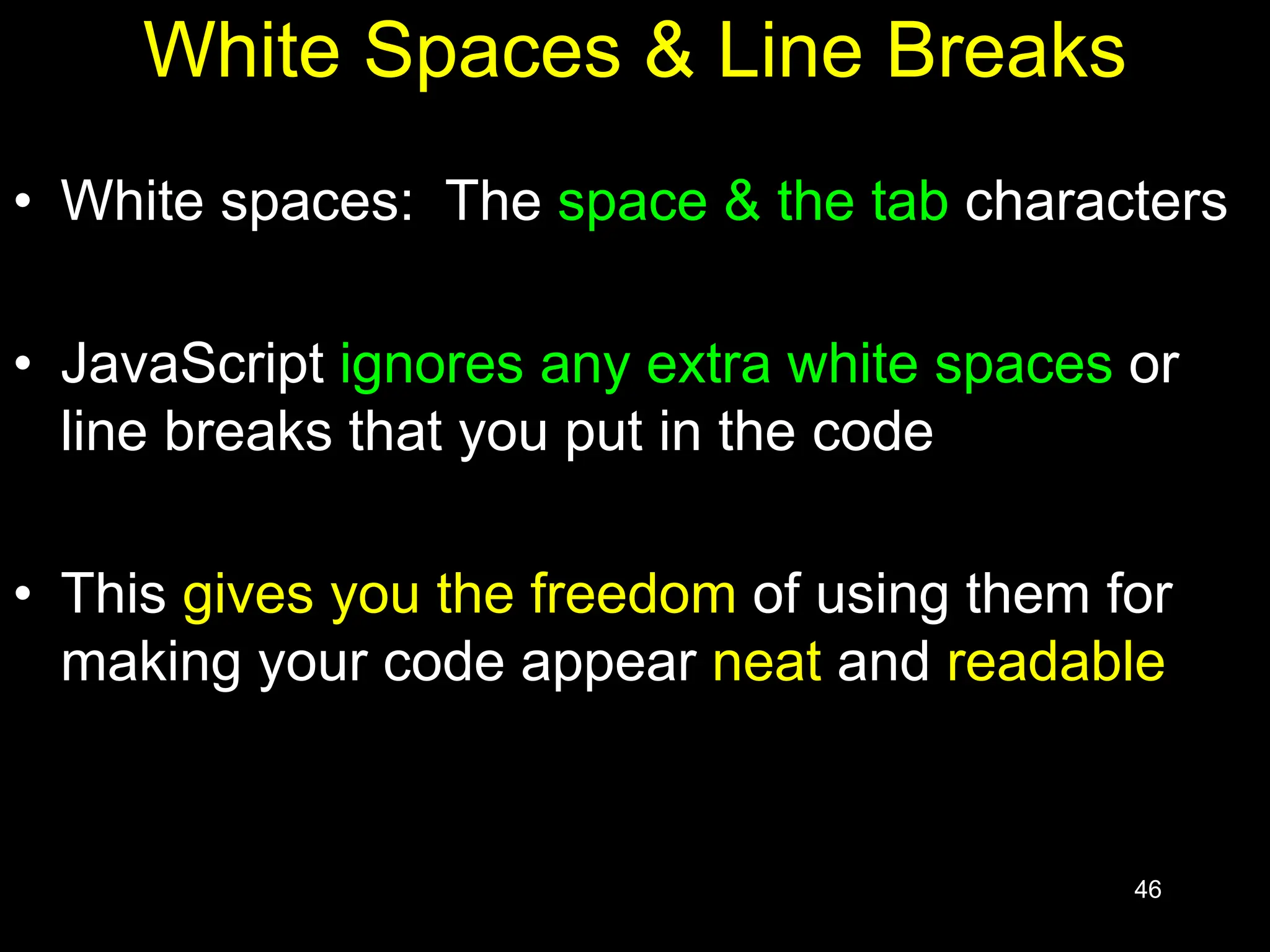 White Spaces & Line Breaks

• White spaces: The space & the tab characters

• JavaScript ignores any extra white spaces or line breaks that you put in the code

• This gives you the freedom of using them for making your code appear neat and readable

46